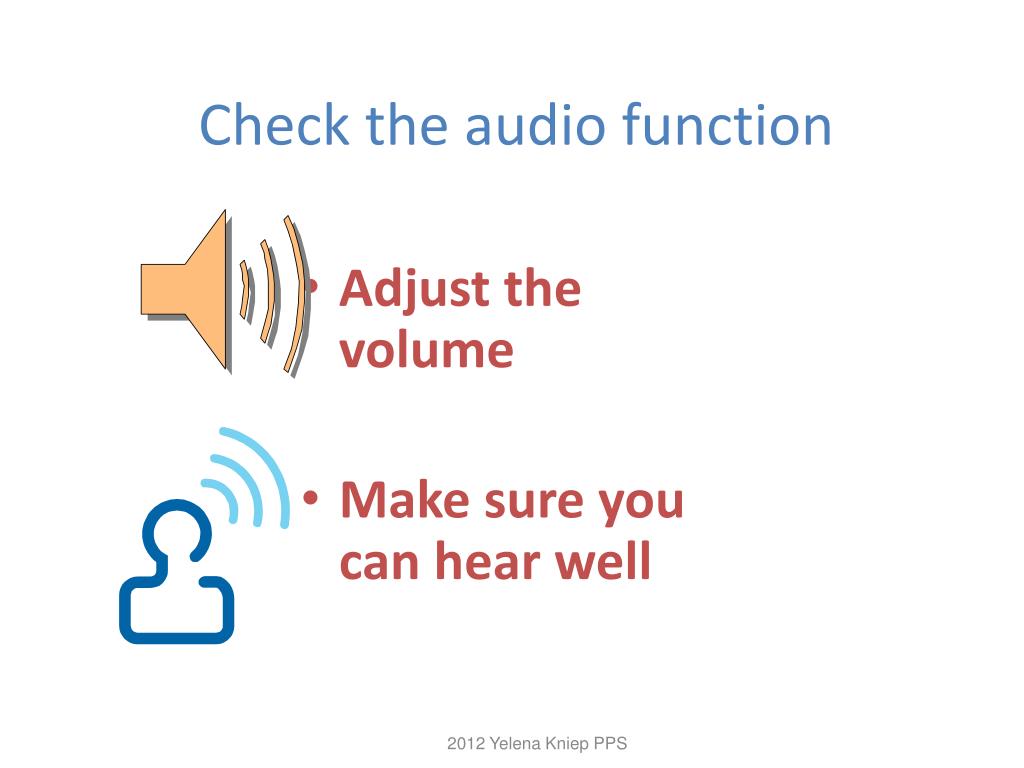 Check the audio function

• Adjust the volume

• Make sure you can hear well

2012 Yelena Kniep PPS